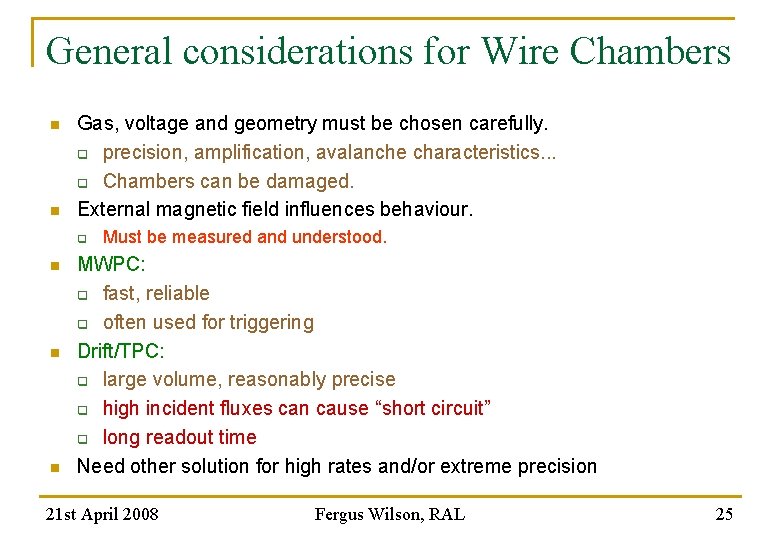 General considerations for Wire Chambers

- Gas, voltage and geometry must be chosen carefully.
  - precision, amplification, avalanche characteristics...
  - Chambers can be damaged.
- External magnetic field influences behaviour.
  - Must be measured and understood.
- MWPC:
  - fast, reliable
  - often used for triggering
- Drift/TPC:
  - large volume, reasonably precise
  - high incident fluxes can cause “short circuit”
  - long readout time
- Need other solution for high rates and/or extreme precision

21st April 2008 Fergus Wilson, RAL 25